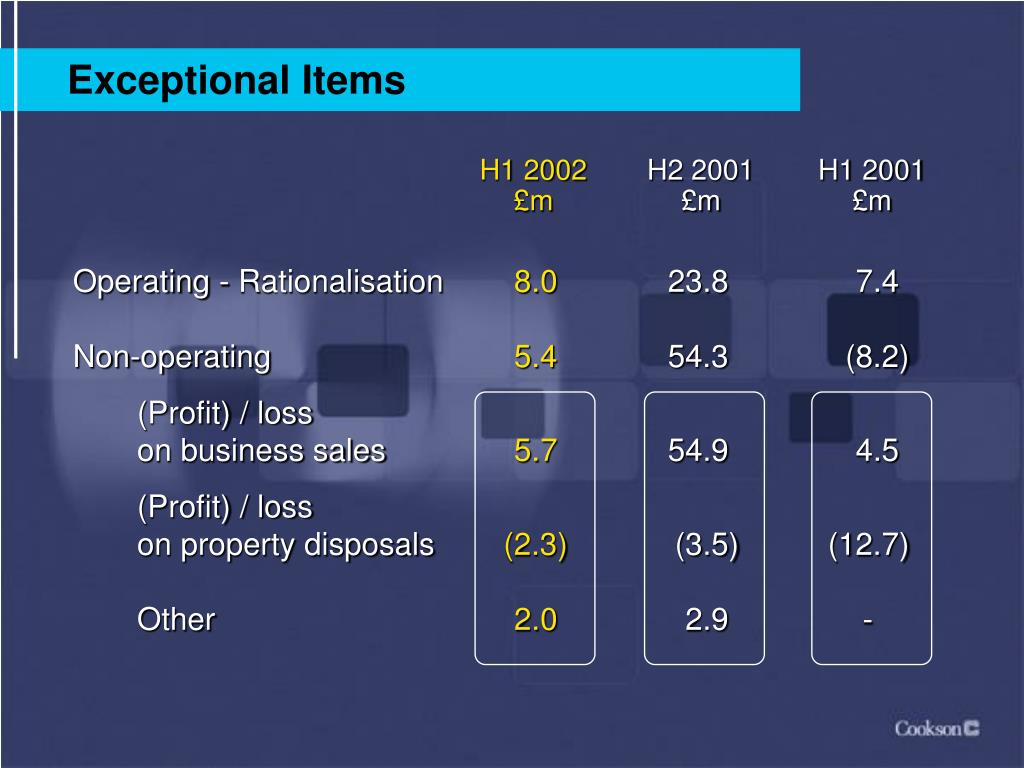 Exceptional Items

| | H1 2002 £m | H2 2001 £m | H1 2001 £m |
|---|---|---|---|
| Operating - Rationalisation | 8.0 | 23.8 | 7.4 |
| Non-operating | 5.4 | 54.3 | (8.2) |
| (Profit) / loss on business sales | 5.7 | 54.9 | 4.5 |
| (Profit) / loss on property disposals | (2.3) | (3.5) | (12.7) |
| Other | 2.0 | 2.9 | - |

Cookson